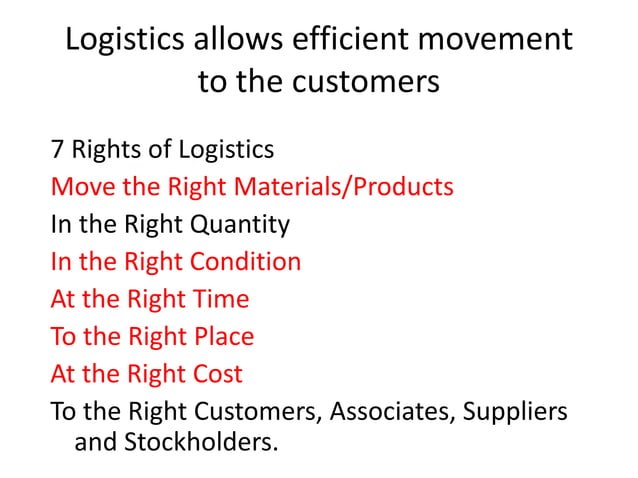 Logistics allows efficient movement to the customers

7 Rights of Logistics
Move the Right Materials/Products
In the Right Quantity
In the Right Condition
At the Right Time
To the Right Place
At the Right Cost
To the Right Customers, Associates, Suppliers and Stockholders.